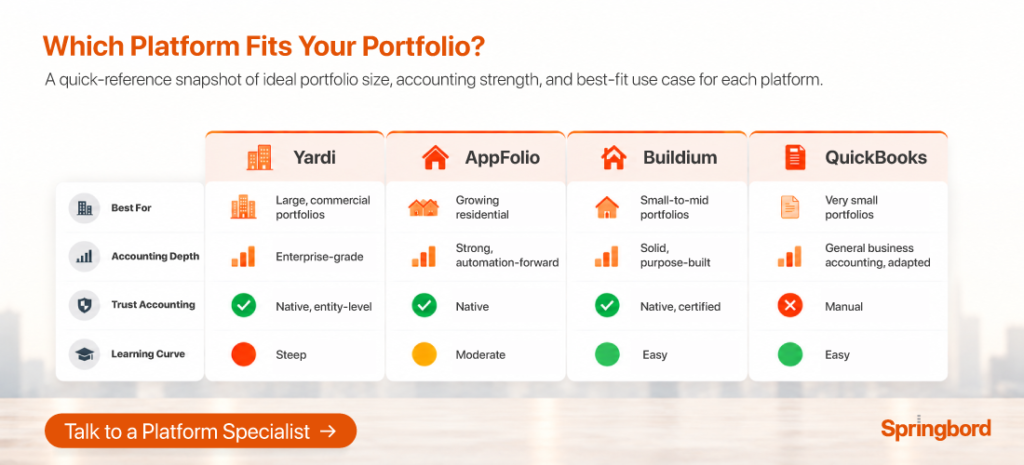 Which Platform Fits Your Portfolio?

A quick-reference snapshot of ideal portfolio size, accounting strength, and best-fit use case for each platform.

| | Yardi | AppFolio | Buildium | QuickBooks |
|---|---|---|---|---|
| Best For | Large, commercial portfolios | Growing residential | Small-to-mid portfolios | Very small portfolios |
| Accounting Depth | Enterprise-grade | Strong, automation-forward | Solid, purpose-built | General business accounting, adapted |
| Trust Accounting | Native, entity-level | Native | Native, certified | Manual |
| Learning Curve | Steep | Moderate | Easy | Easy |

Talk to a Platform Specialist →

Springbord